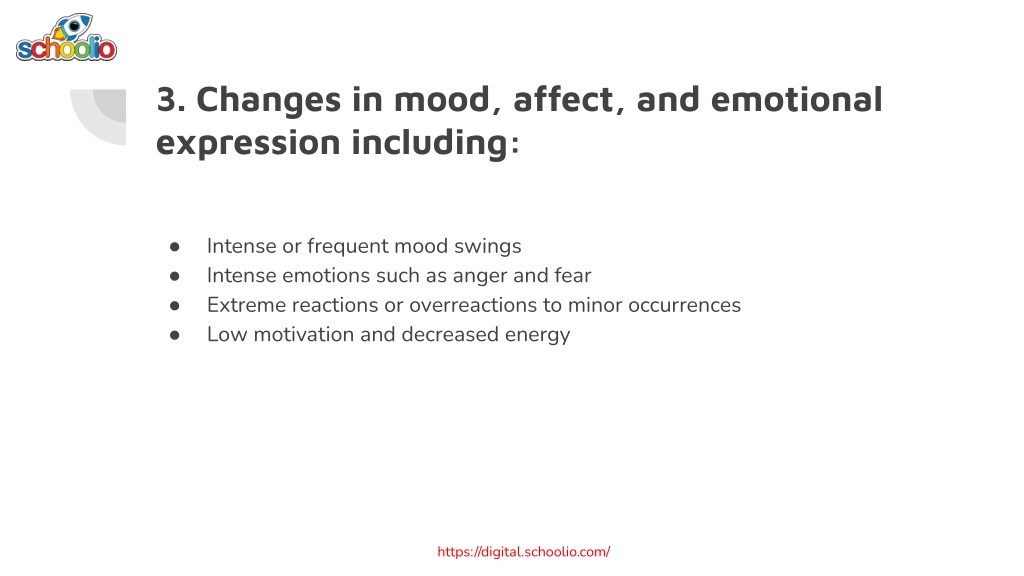 schoolio

3. Changes in mood, affect, and emotional expression including:

● Intense or frequent mood swings
● Intense emotions such as anger and fear
● Extreme reactions or overreactions to minor occurrences
● Low motivation and decreased energy

https://digital.schoolio.com/